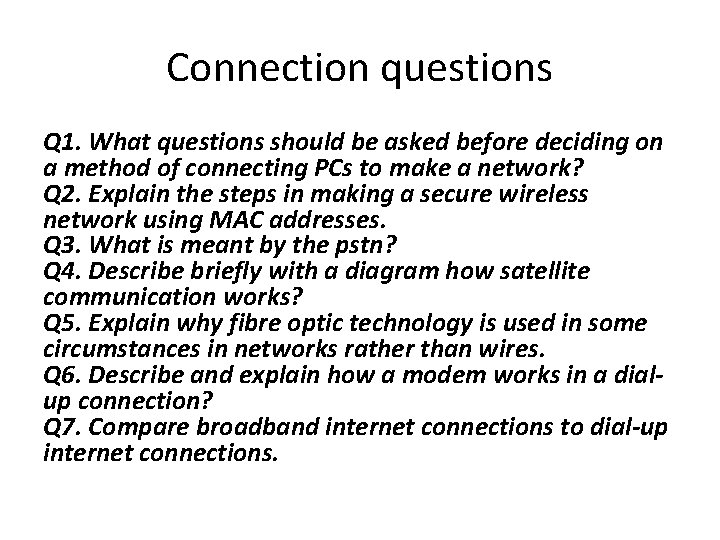 Connection questions

Q1. What questions should be asked before deciding on a method of connecting PCs to make a network?
Q2. Explain the steps in making a secure wireless network using MAC addresses.
Q3. What is meant by the pstn?
Q4. Describe briefly with a diagram how satellite communication works?
Q5. Explain why fibre optic technology is used in some circumstances in networks rather than wires.
Q6. Describe and explain how a modem works in a dial-up connection?
Q7. Compare broadband internet connections to dial-up internet connections.